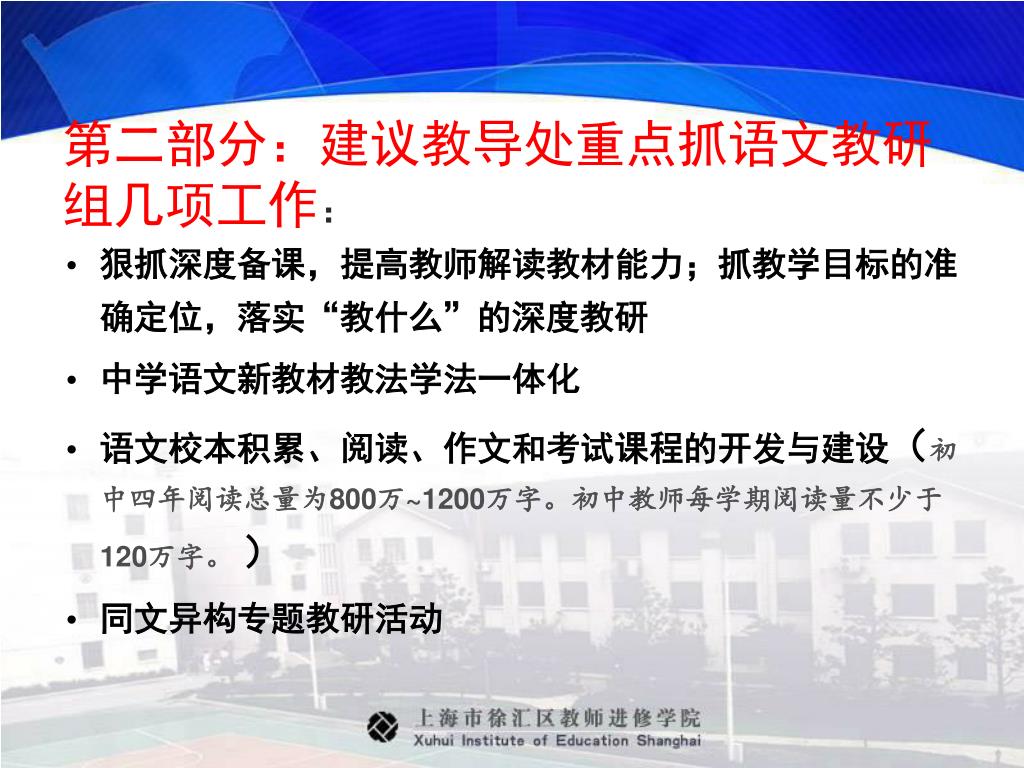 第二部分：建议教导处重点抓语文教研组几项工作：

• 狠抓深度备课，提高教师解读教材能力；抓教学目标的准确定位，落实“教什么”的深度教研

• 中学语文新教材教法学法一体化

• 语文校本积累、阅读、作文和考试课程的开发与建设（初中四年阅读总量为800万~1200万字。初中教师每学期阅读量不少于120万字。）

• 同文异构专题教研活动

上海市徐汇区教师进修学院
Xuhui Institute of Education Shanghai